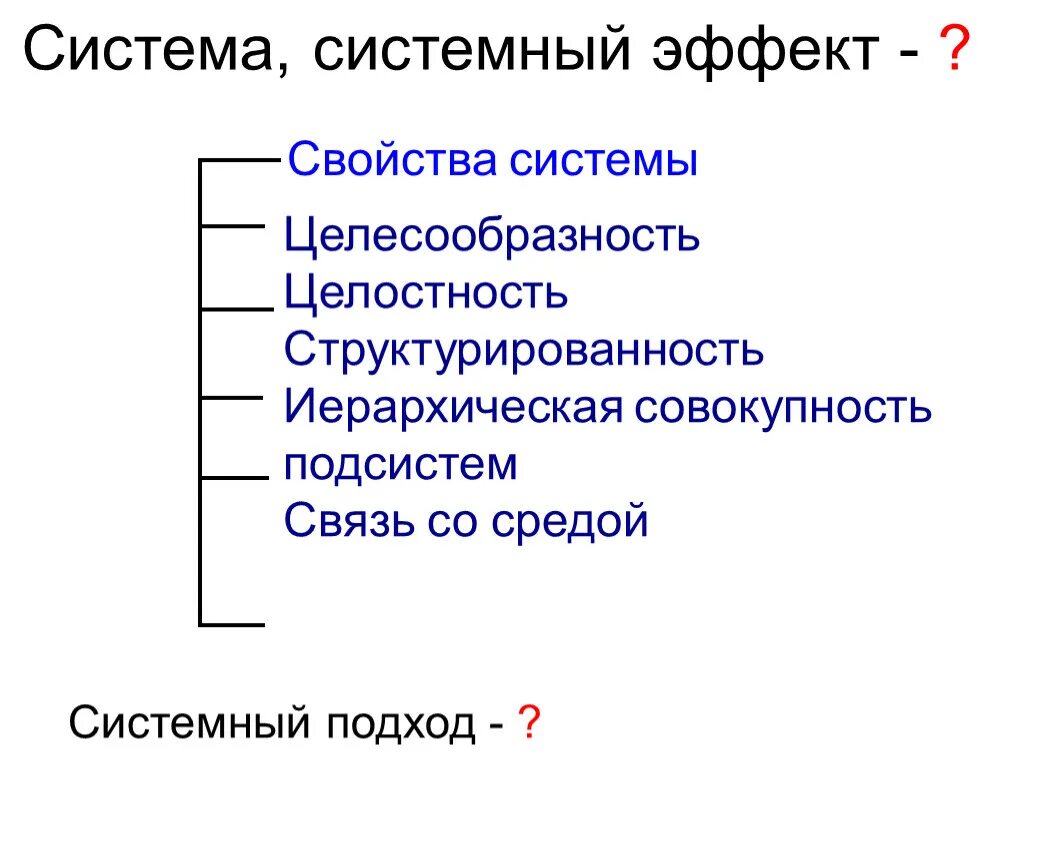 Система, системный эффект - ?

Свойства системы

Целесообразность
Целостность
Структурированность
Иерархическая совокупность подсистем
Связь со средой

Системный подход - ?